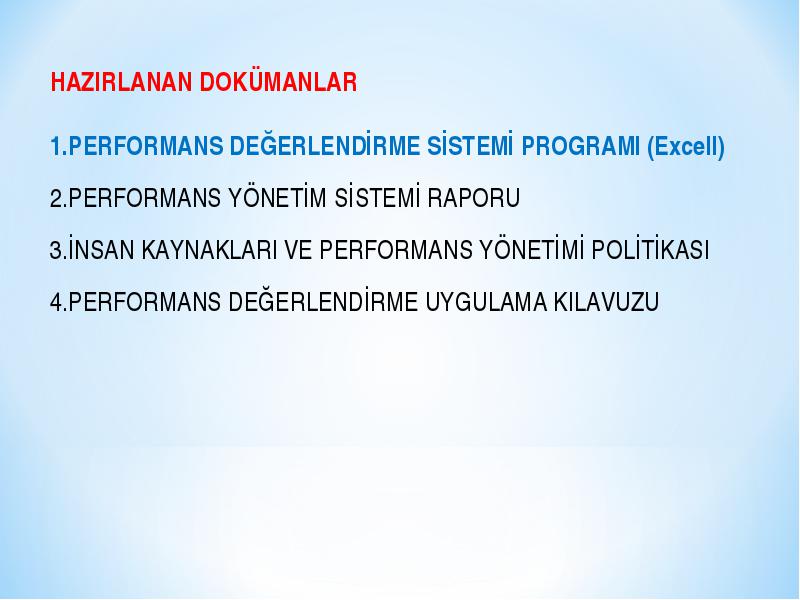 HAZIRLANAN DOKÜMANLAR

1.PERFORMANS DEĞERLENDİRME SİSTEMİ PROGRAMI (Excell)

2.PERFORMANS YÖNETİM SİSTEMİ RAPORU

3.İNSAN KAYNAKLARI VE PERFORMANS YÖNETİMİ POLİTİKASI

4.PERFORMANS DEĞERLENDİRME UYGULAMA KILAVUZU